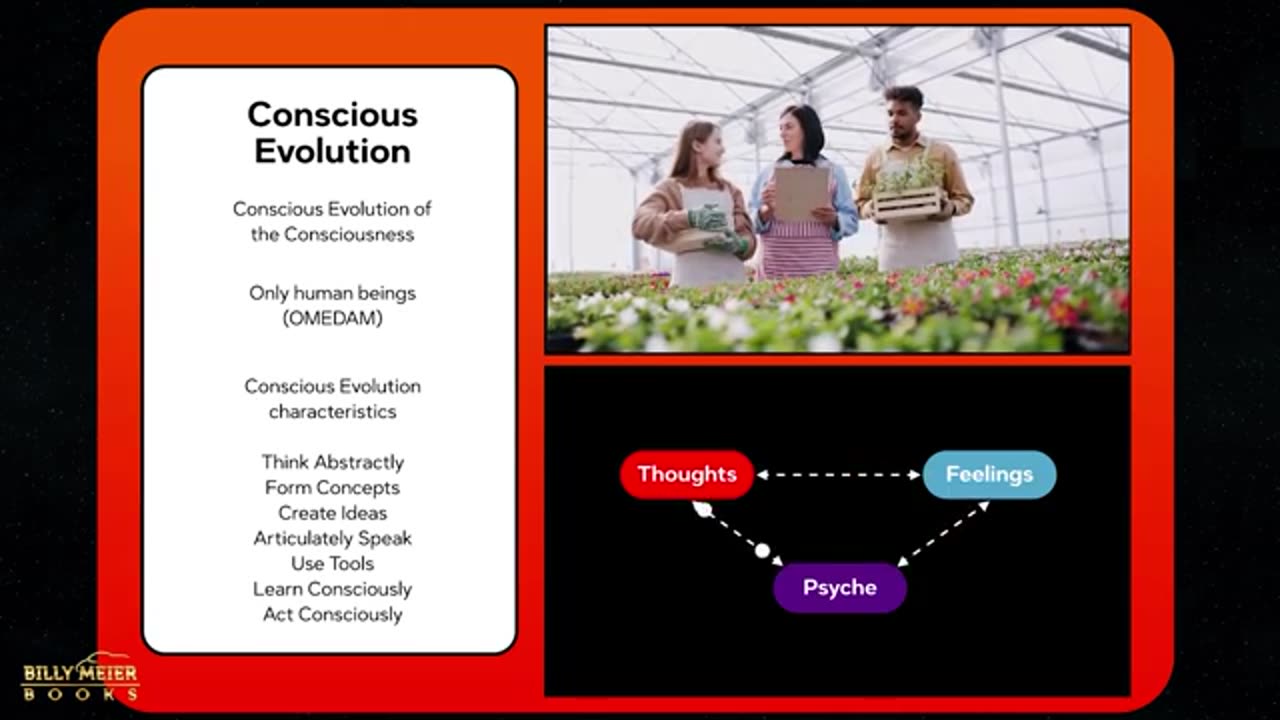 Conscious Evolution

Conscious Evolution of the Consciousness

Only human beings (OMEDAM)

Conscious Evolution characteristics

Think Abstractly
Form Concepts
Create Ideas
Articulately Speak
Use Tools
Learn Consciously
Act Consciously

Thoughts

Feelings

Psyche

BILLY MEIER BOOKS